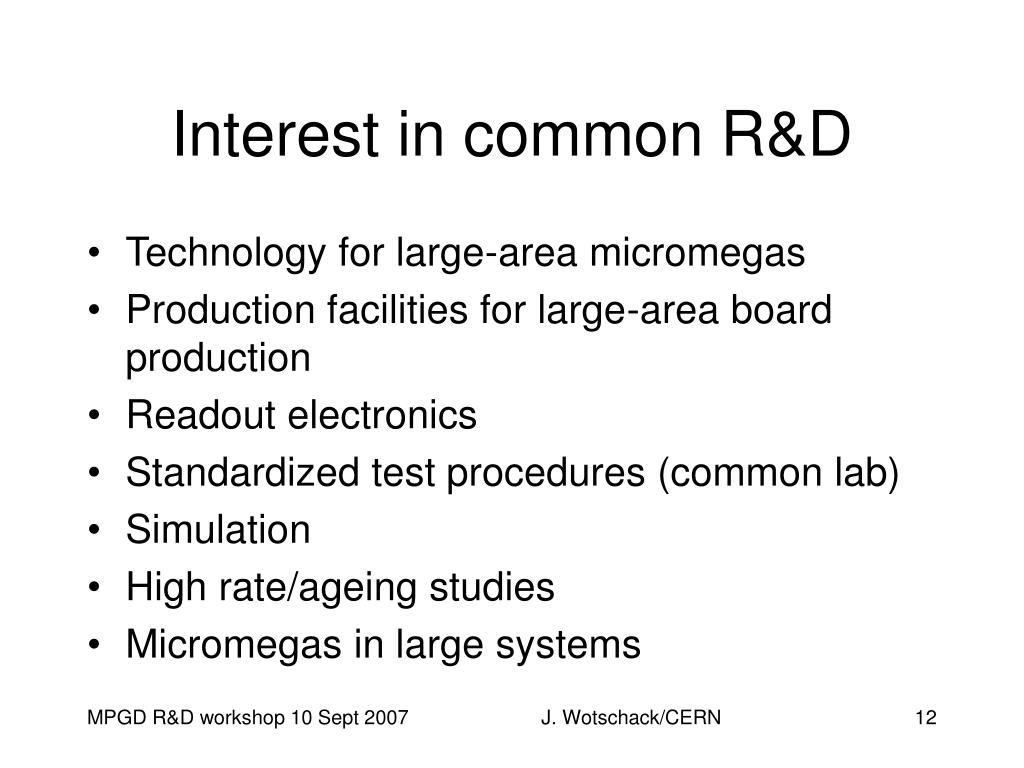 Interest in common R&D

• Technology for large-area micromegas
• Production facilities for large-area board production
• Readout electronics
• Standardized test procedures (common lab)
• Simulation
• High rate/ageing studies
• Micromegas in large systems

MPGD R&D workshop 10 Sept 2007
J. Wotschack/CERN
12